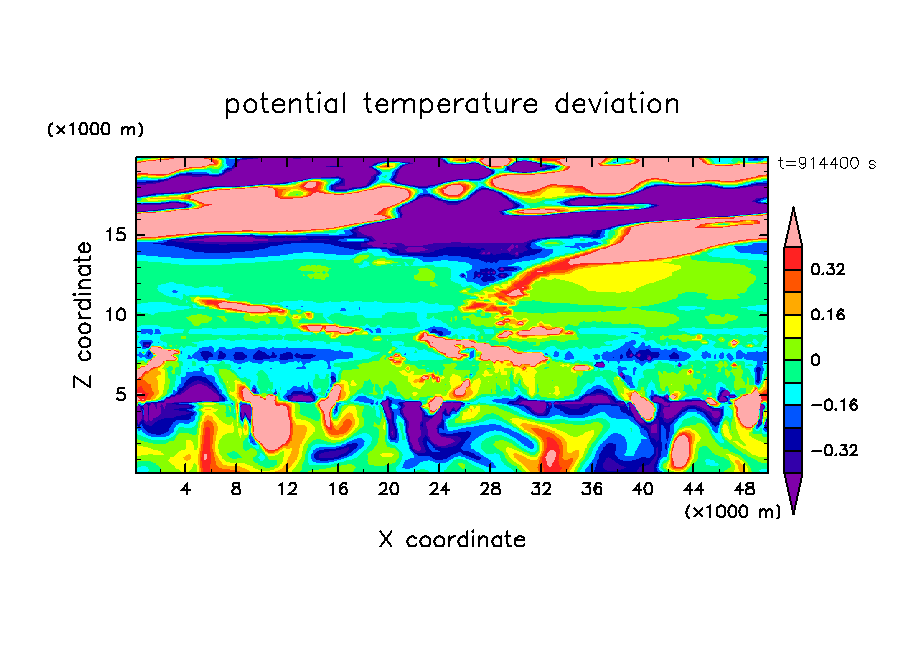 potential temperature deviation

(×1000 m)

t=914400 s

Z coordinate

15
10
5

0.32
0.16
0
−0.16
−0.32

4 8 12 16 20 24 28 32 36 40 44 48

(×1000 m)

X coordinate